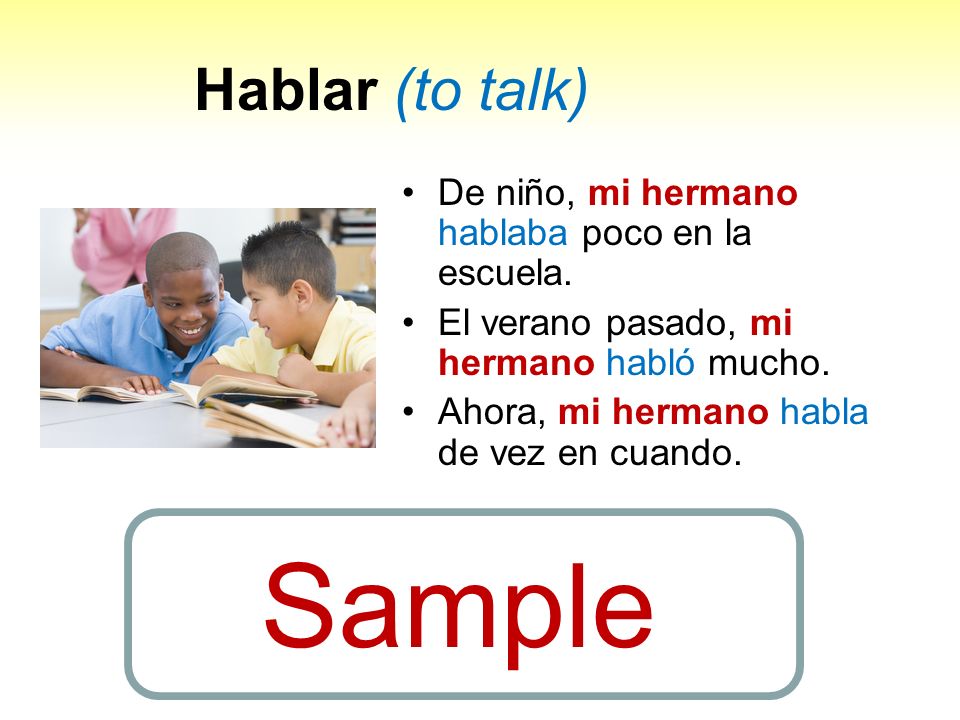 Hablar (to talk)

• De niño, mi hermano hablaba poco en la escuela.
• El verano pasado, mi hermano habló mucho.
• Ahora, mi hermano habla de vez en cuando.

Sample